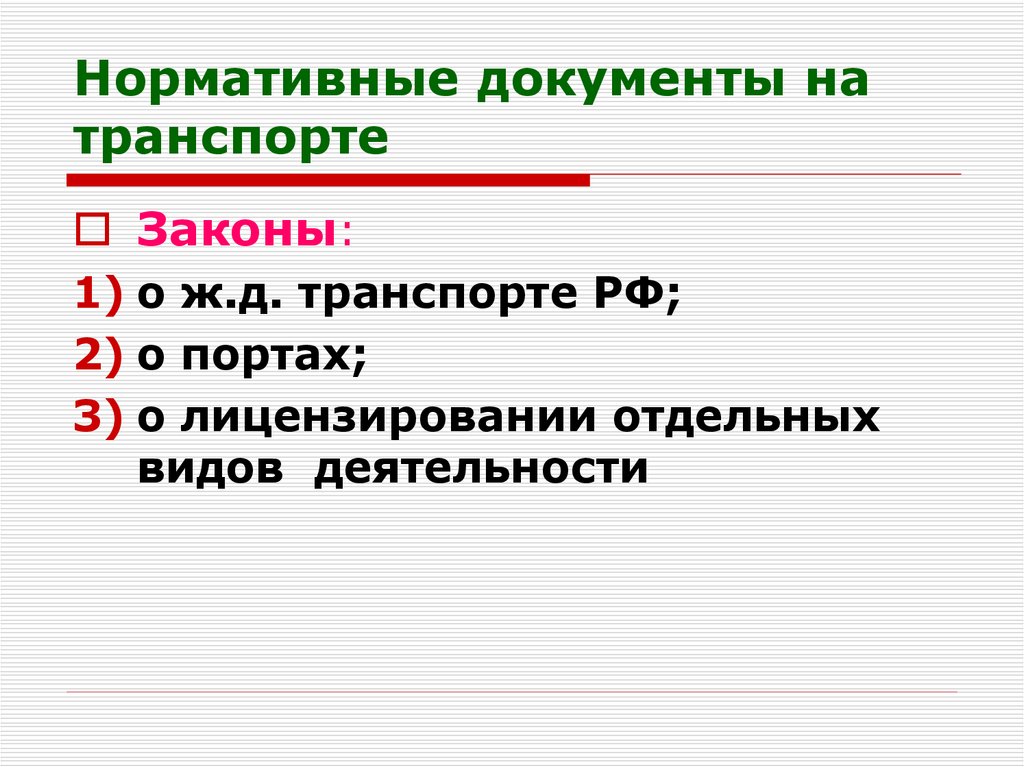 Нормативные документы на транспорте

Законы:

1) о ж.д. транспорте РФ;

2) о портах;

3) о лицензировании отдельных видов деятельности